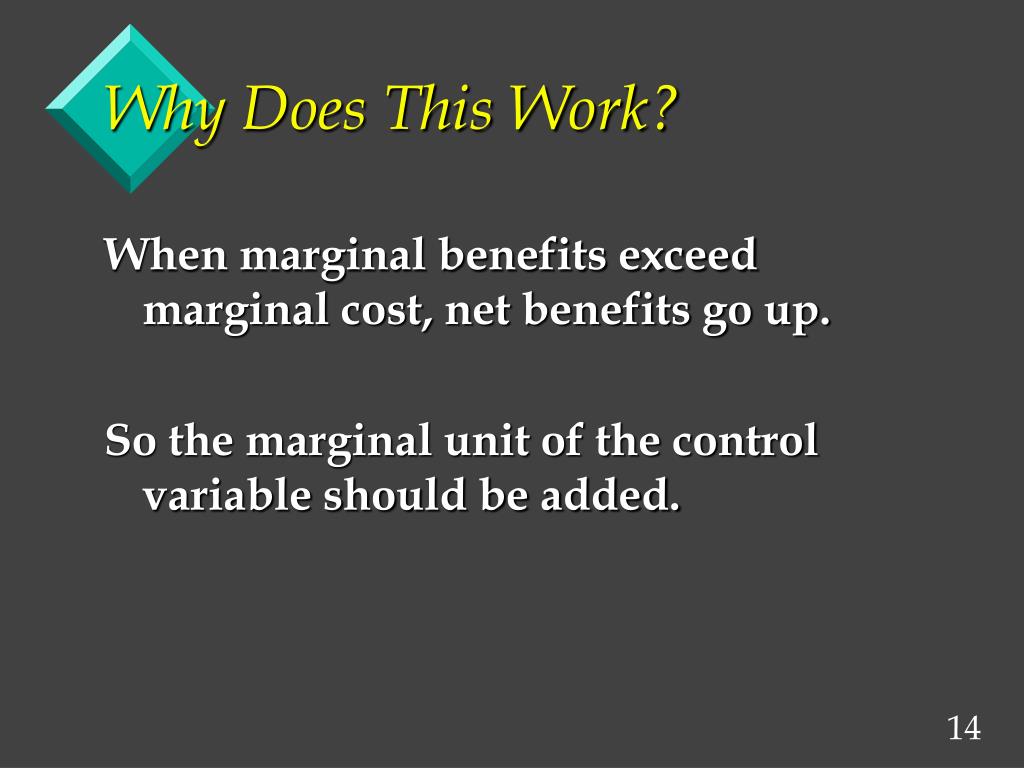 Why Does This Work?

When marginal benefits exceed marginal cost, net benefits go up.

So the marginal unit of the control variable should be added.

14